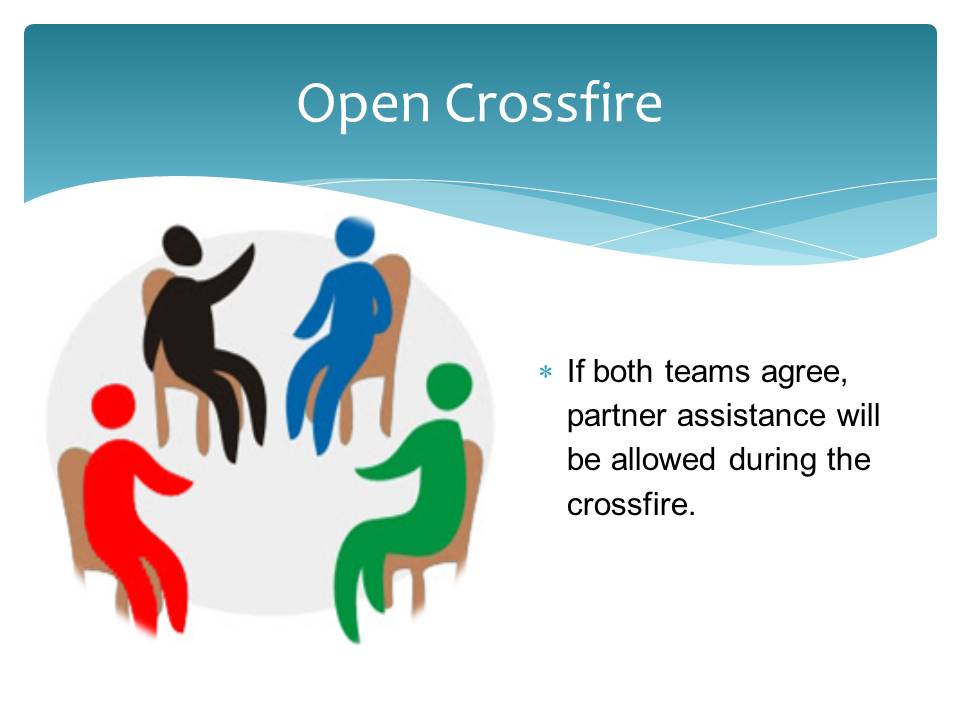 Open Crossfire

* If both teams agree, partner assistance will be allowed during the crossfire.